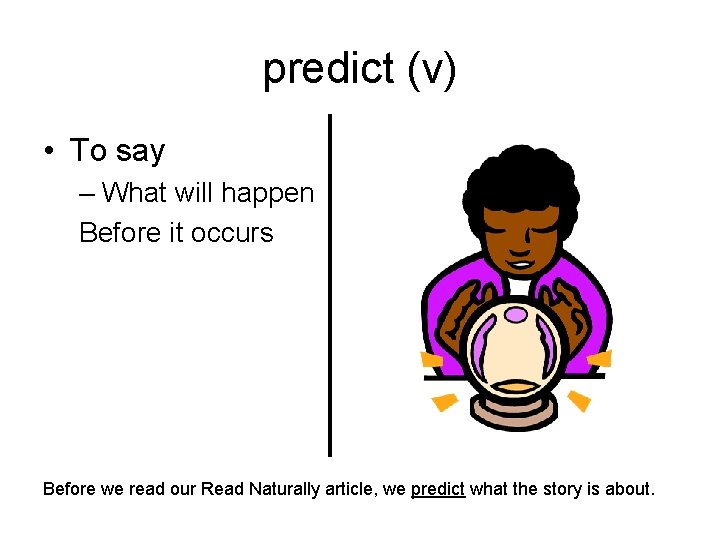 predict (v)

• To say
– What will happen
Before it occurs

Before we read our Read Naturally article, we predict what the story is about.